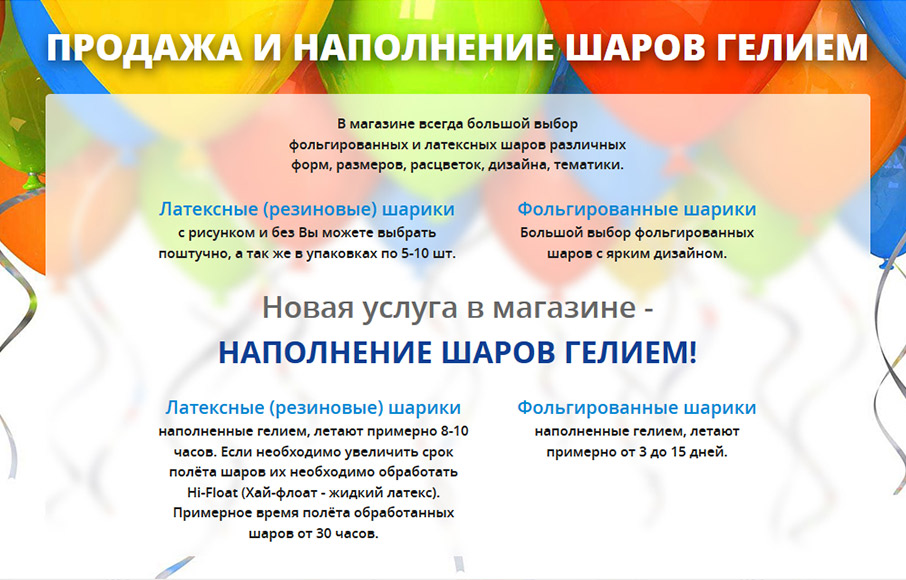 ПРОДАЖА И НАПОЛНЕНИЕ ШАРОВ ГЕЛИЕМ

В магазине всегда большой выбор фольгированных и латексных шаров различных форм, размеров, расцветок, дизайна, тематики.

Латексные (резиновые) шарики
с рисунком и без Вы можете выбрать поштучно, а так же в упаковках по 5-10 шт.

Фольгированные шарики
Большой выбор фольгированных шаров с ярким дизайном.

Новая услуга в магазине -
НАПОЛНЕНИЕ ШАРОВ ГЕЛИЕМ!

Латексные (резиновые) шарики
наполненные гелием, летают примерно 8-10 часов. Если необходимо увеличить срок полёта шаров их необходимо обработать Hi-Float (Хай-флоат - жидкий латекс). Примерное время полёта обработанных шаров от 30 часов.

Фольгированные шарики
наполненные гелием, летают примерно от 3 до 15 дней.